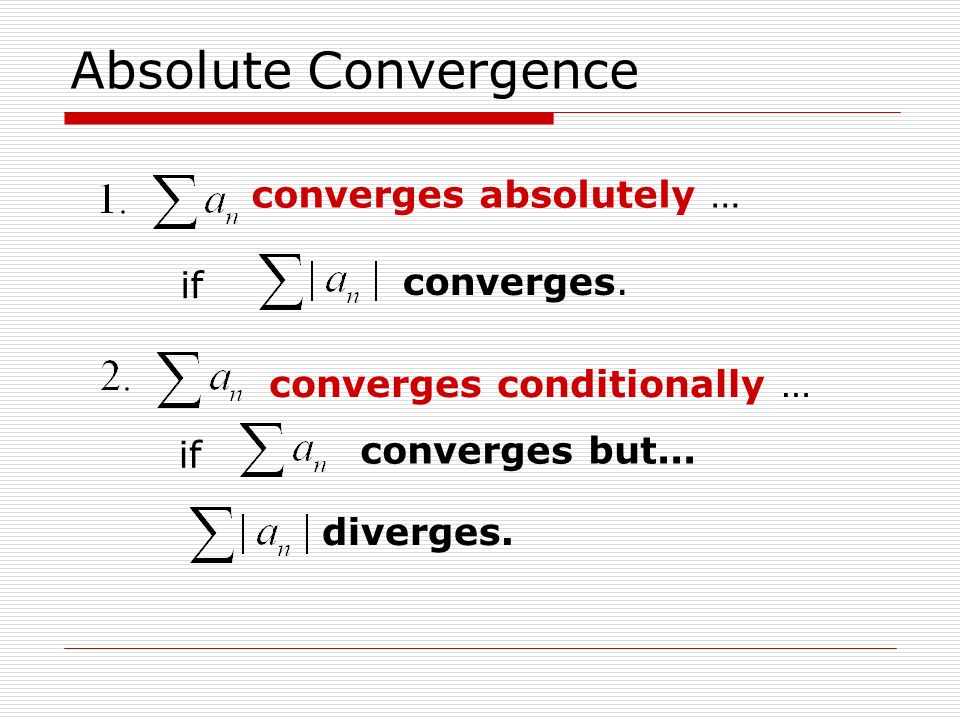 Absolute Convergence

1. $\sum a_n$ converges absolutely …

if $\sum |a_n|$ converges.

2. $\sum a_n$ converges conditionally …

if $\sum a_n$ converges but…

$\sum |a_n|$ diverges.